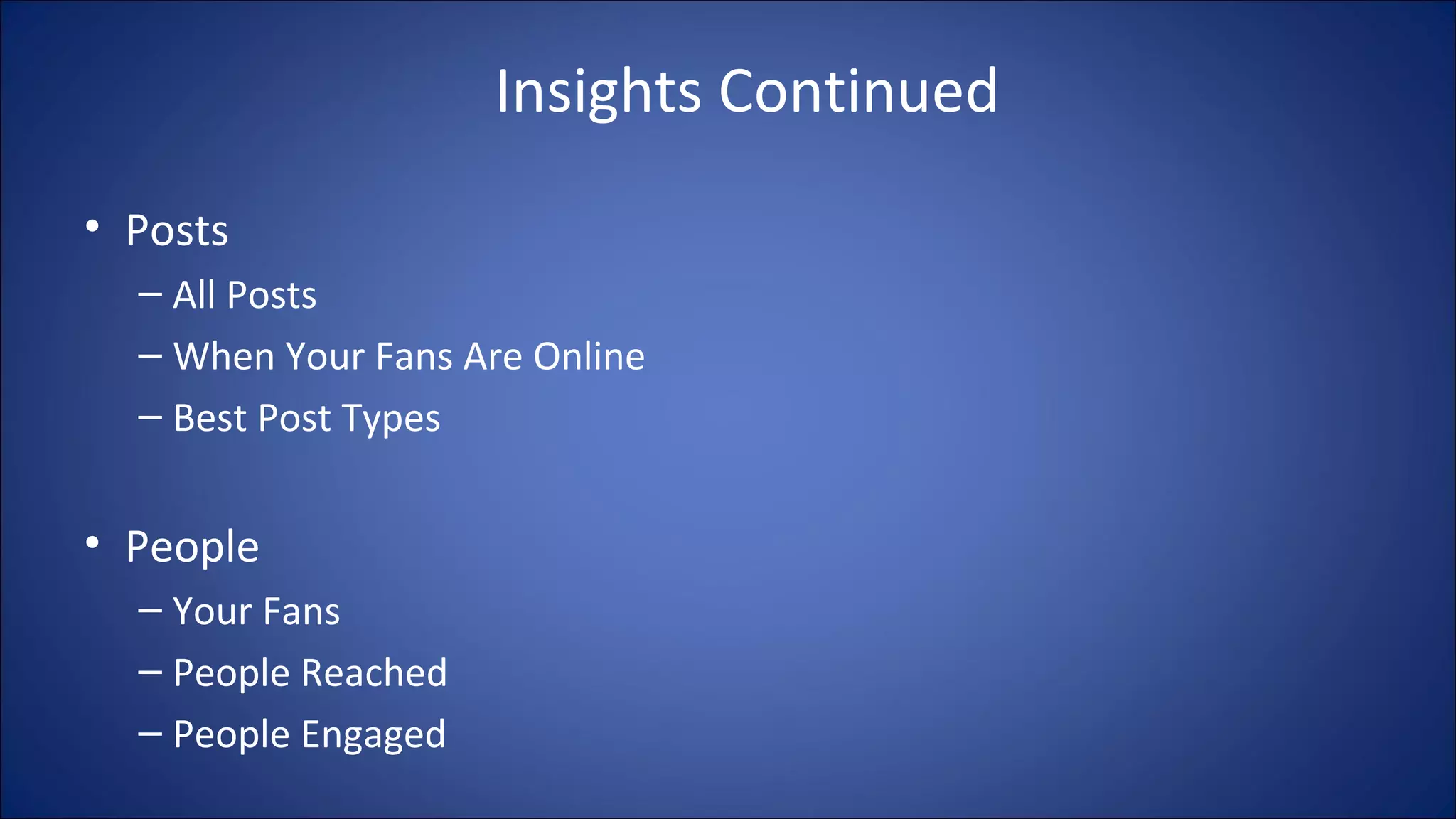 Insights Continued

• Posts
– All Posts
– When Your Fans Are Online
– Best Post Types

• People
– Your Fans
– People Reached
– People Engaged